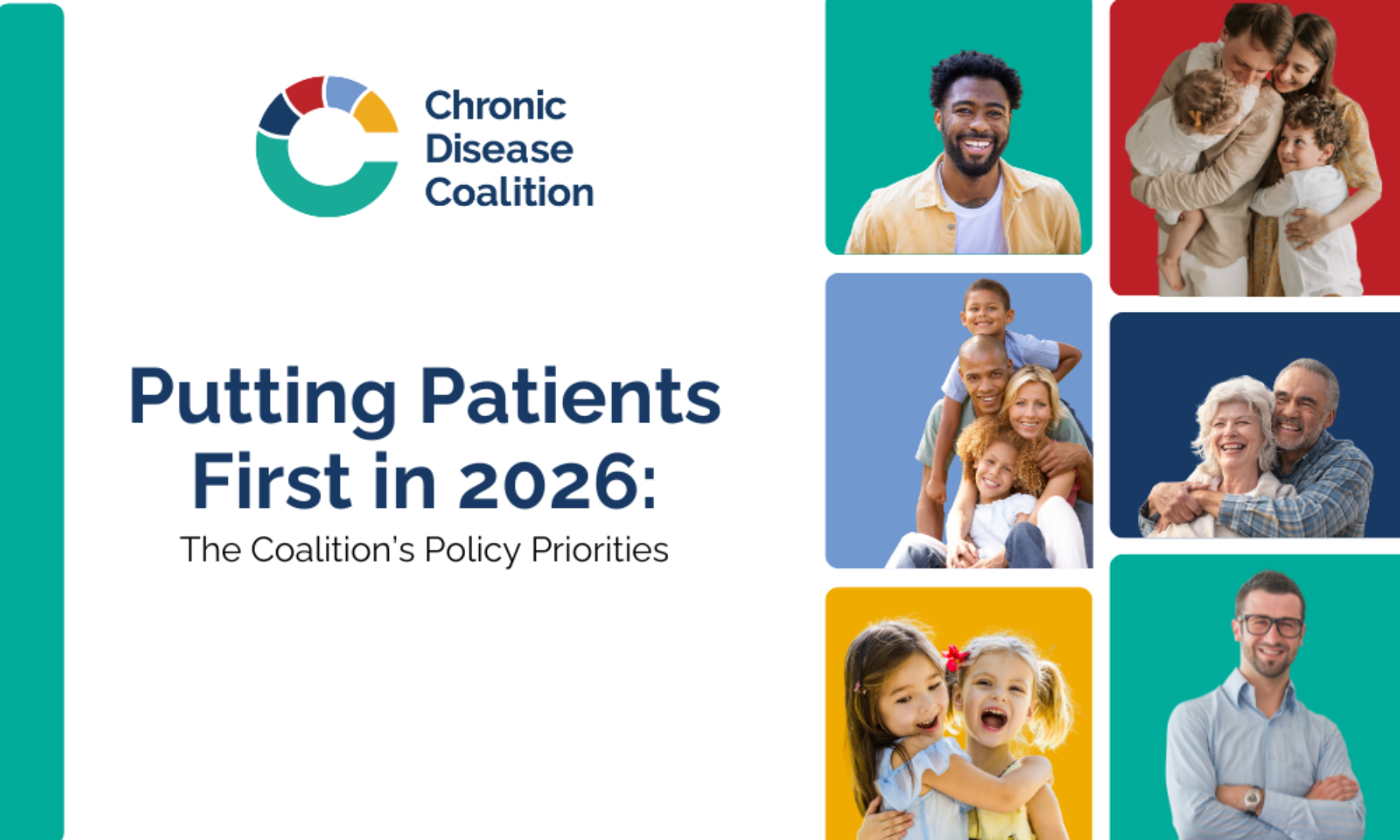 Chronic Disease Coalition

Putting Patients First in 2026:

The Coalition's Policy Priorities